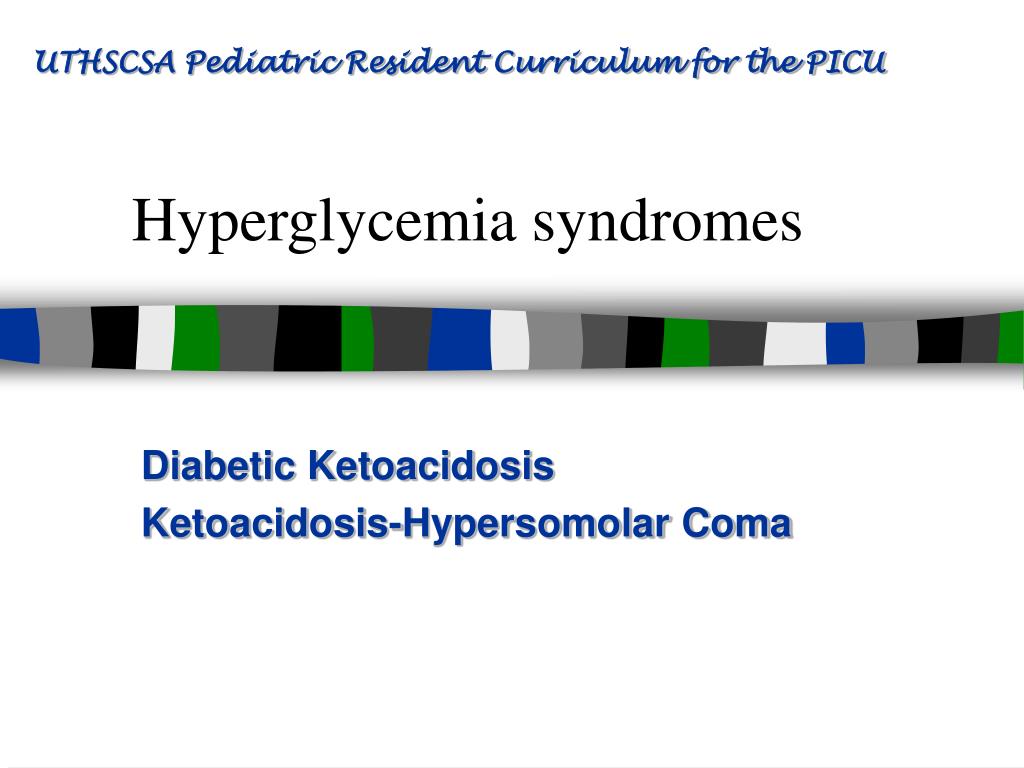 UTHSCSA Pediatric Resident Curriculum for the PICU

Hyperglycemia syndromes

Diabetic Ketoacidosis
Ketoacidosis-Hypersomolar Coma